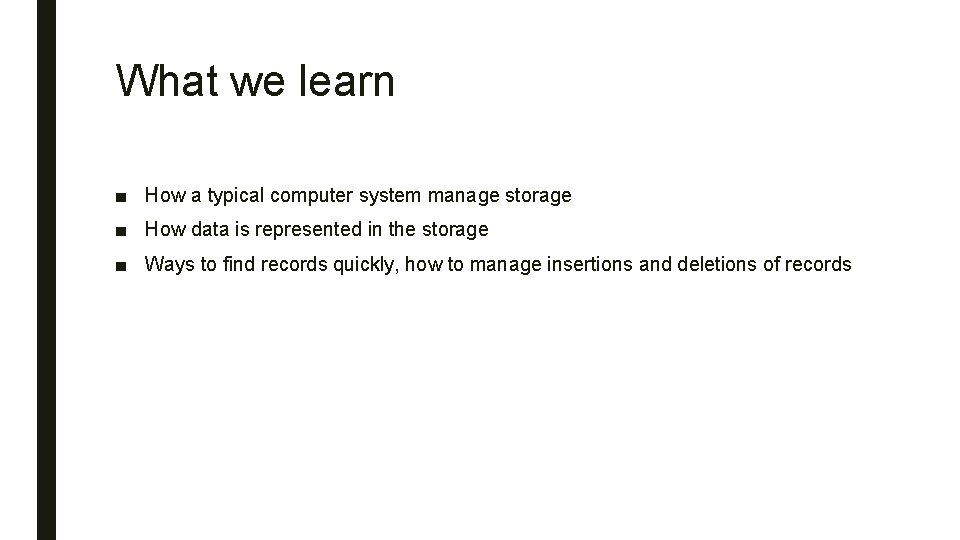 What we learn

■ How a typical computer system manage storage

■ How data is represented in the storage

■ Ways to find records quickly, how to manage insertions and deletions of records